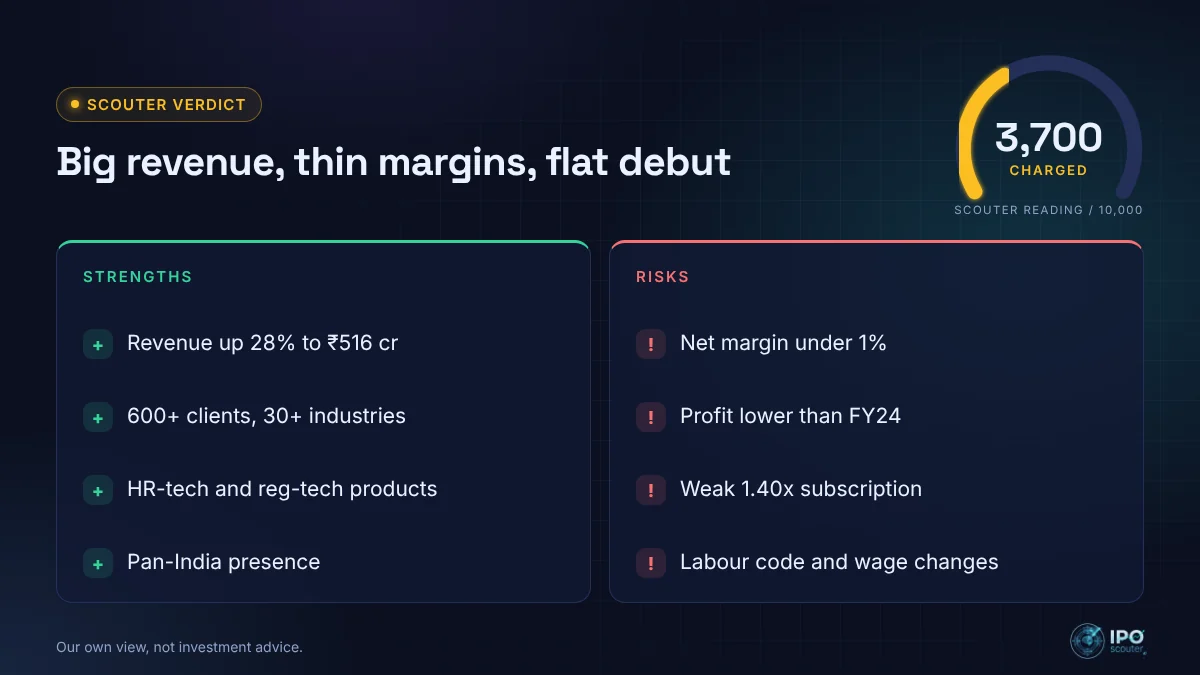 • SCOUTER VERDICT

Big revenue, thin margins, flat debut

3,700
CHARGED
SCOUTER READING / 10,000

STRENGTHS

+ Revenue up 28% to ₹516 cr

+ 600+ clients, 30+ industries

+ HR-tech and reg-tech products

+ Pan-India presence

RISKS

! Net margin under 1%

! Profit lower than FY24

! Weak 1.40x subscription

! Labour code and wage changes

Our own view, not investment advice.

IPO scouter